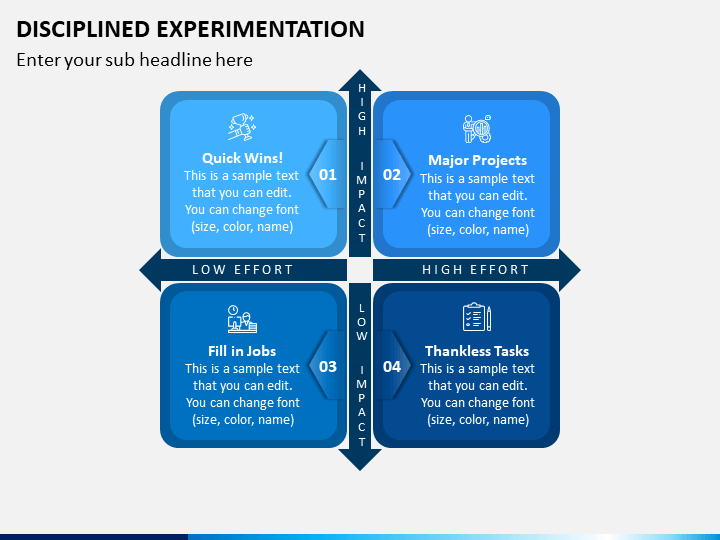 DISCIPLINED EXPERIMENTATION

Enter your sub headline here

HIGH IMPACT

Quick Wins!
This is a sample text that you can edit. You can change font (size, color, name)

01

02

Major Projects
This is a sample text that you can edit. You can change font (size, color, name)

LOW EFFORT

HIGH EFFORT

LOW IMPACT

Fill in Jobs
This is a sample text that you can edit. You can change font (size, color, name)

03

04

Thankless Tasks
This is a sample text that you can edit. You can change font (size, color, name)